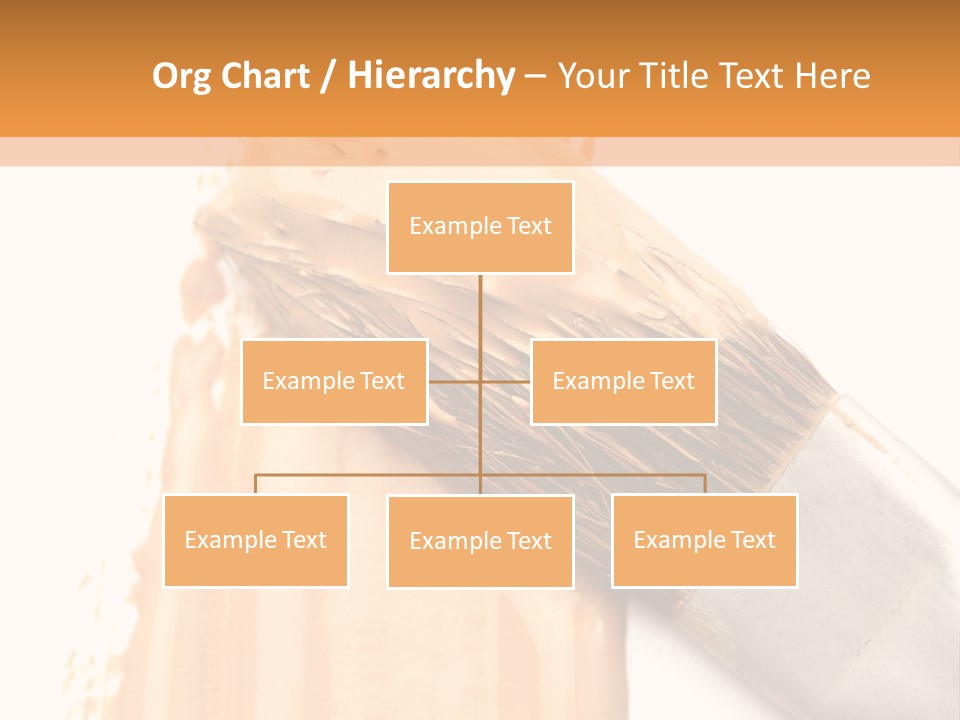 Org Chart / Hierarchy – Your Title Text Here

Example Text

Example Text

Example Text

Example Text

Example Text

Example Text